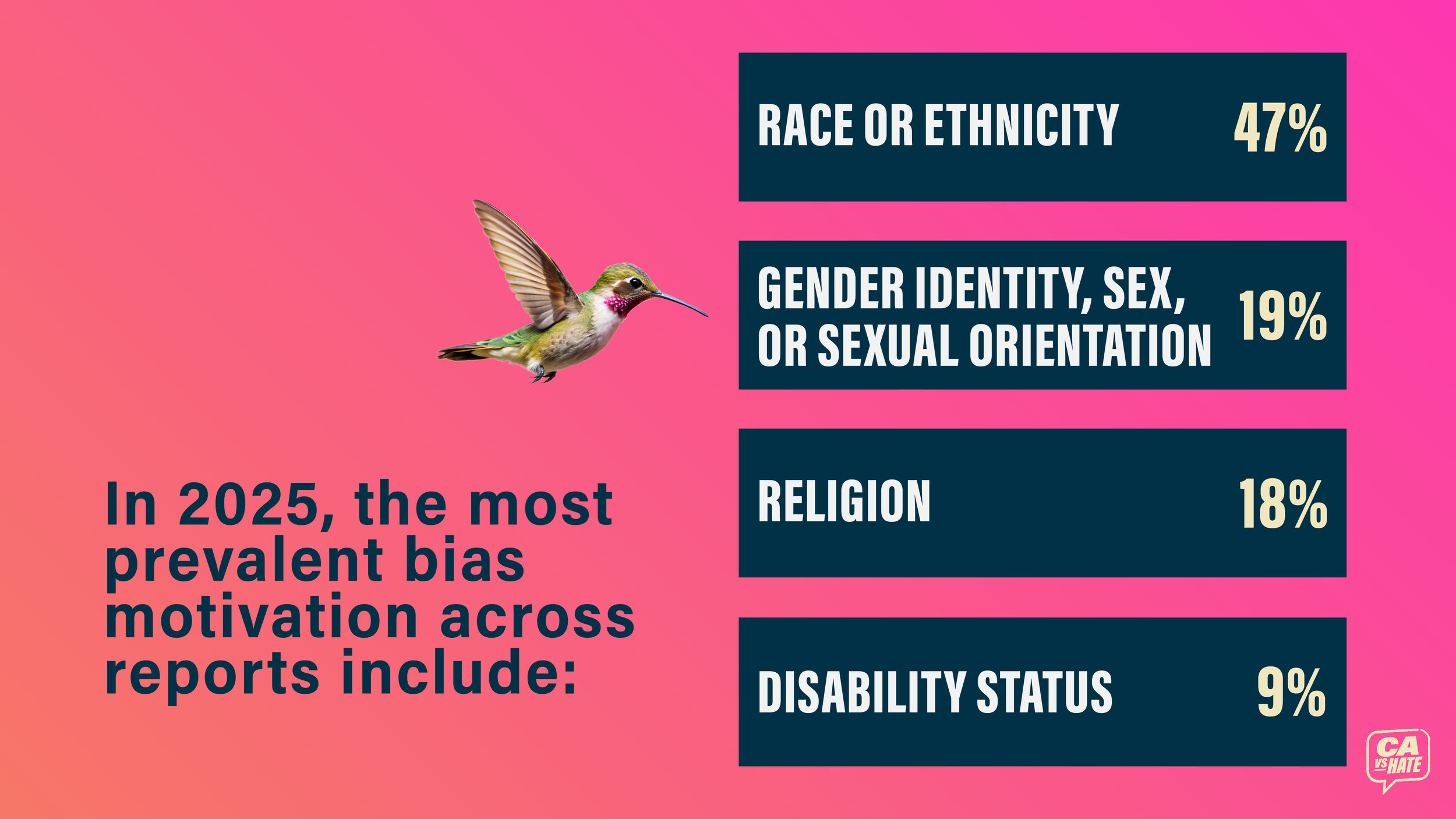 In 2025, the most prevalent bias motivation across reports include:

RACE OR ETHNICITY 47%

GENDER IDENTITY, SEX, OR SEXUAL ORIENTATION 19%

RELIGION 18%

DISABILITY STATUS 9%

CA VS HATE